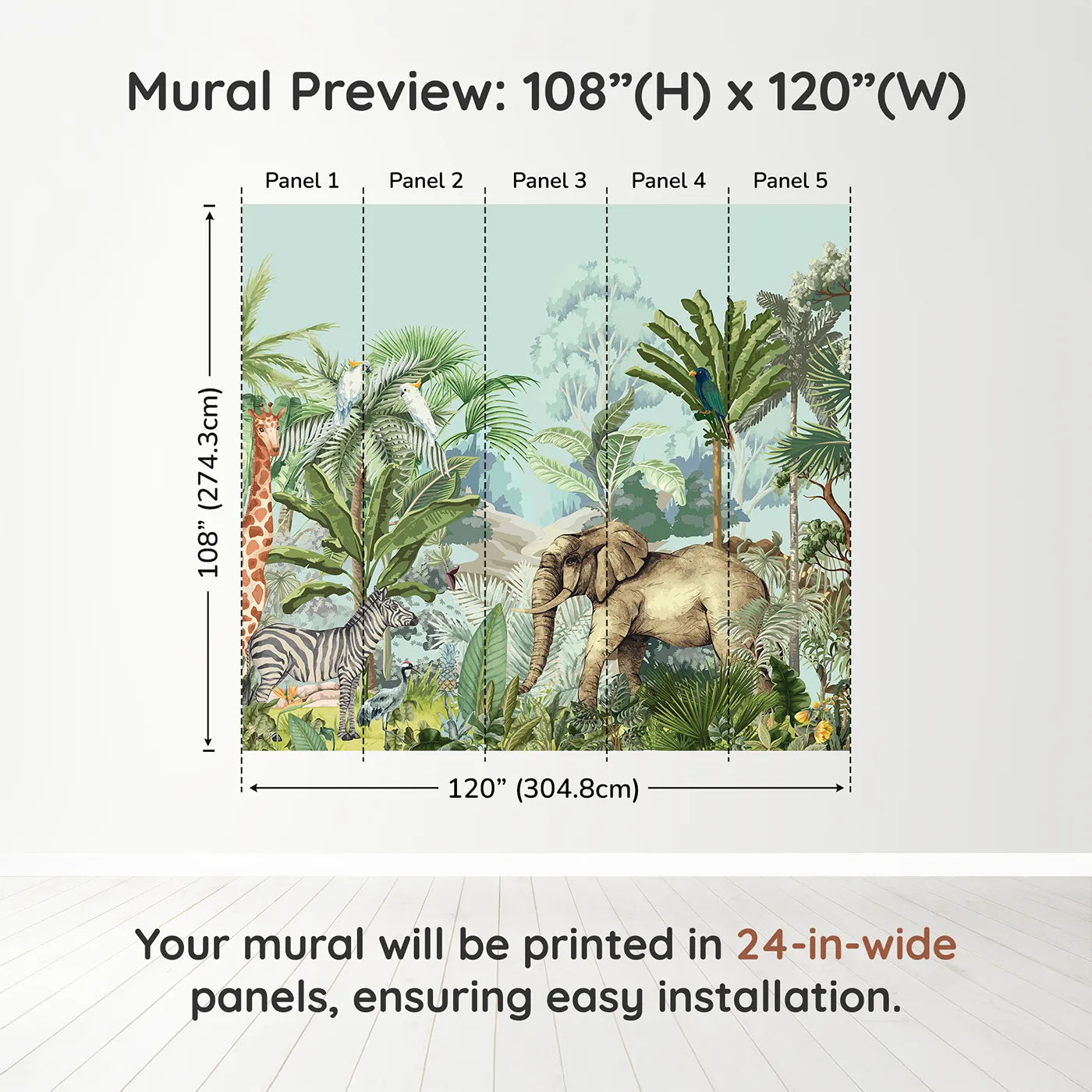 Mural Preview: 108”(H) x 120”(W)

Panel 1
Panel 2
Panel 3
Panel 4
Panel 5

108” (274.3cm)

120” (304.8cm)

Your mural will be printed in 24-in-wide panels, ensuring easy installation.